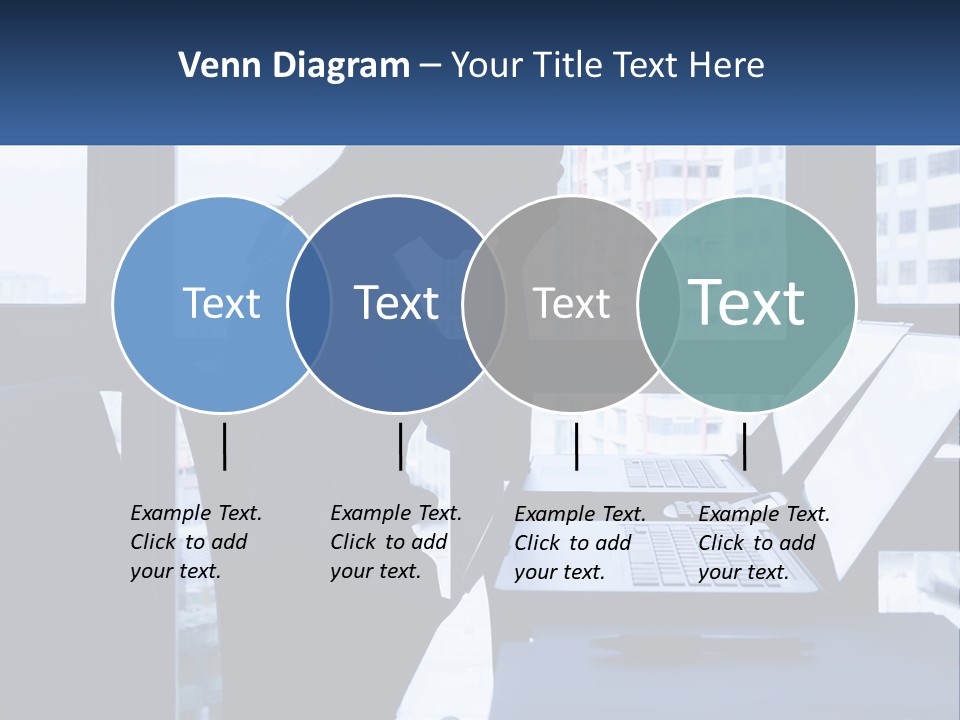 Venn Diagram – Your Title Text Here

Text

Text

Text

Text

Example Text. Click to add your text.

Example Text. Click to add your text.

Example Text. Click to add your text.

Example Text. Click to add your text.